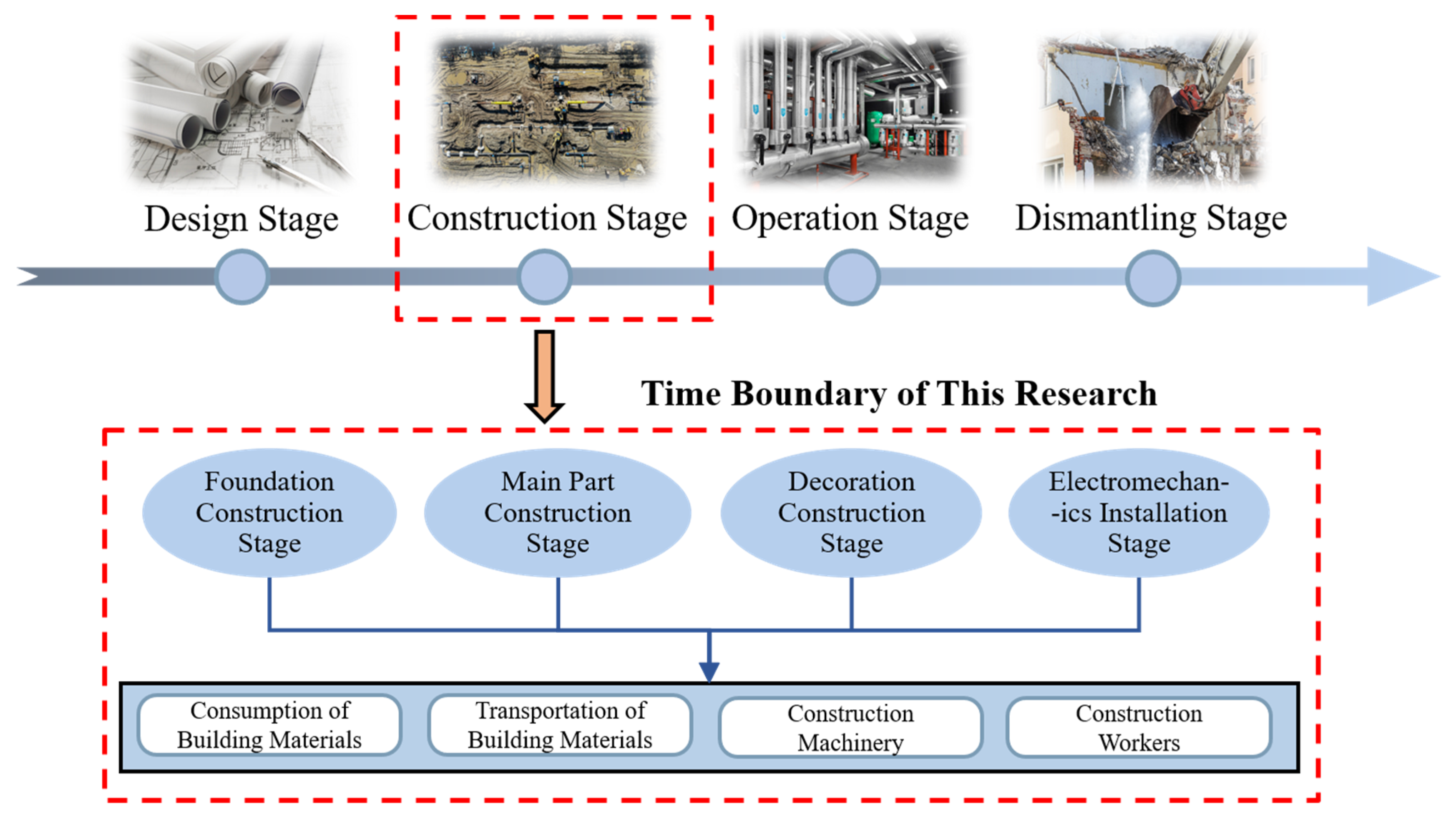 Design Stage

Construction Stage

Operation Stage

Dismantling Stage

Time Boundary of This Research

Foundation Construction Stage

Main Part Construction Stage

Decoration Construction Stage

Electromechan- -ics Installation Stage

Consumption of Building Materials

Transportation of Building Materials

Construction Machinery

Construction Workers